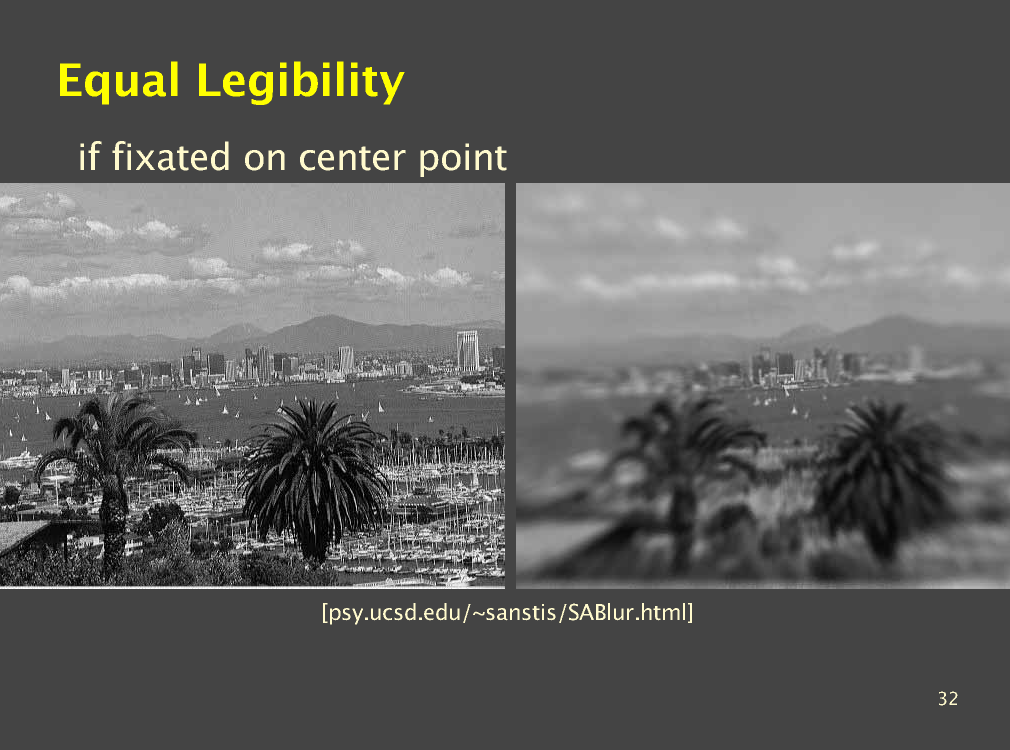 Equal Legibility

if fixated on center point

[psy.ucsd.edu/~sanstis/SABlur.html]

32